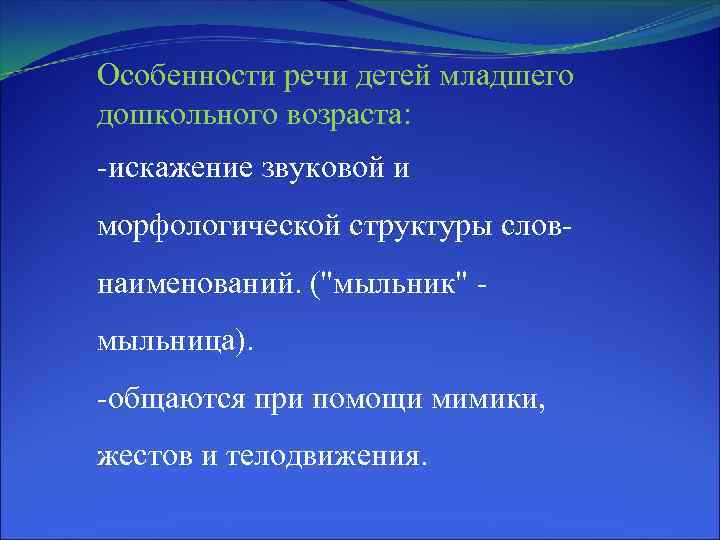 Особенности речи детей младшего дошкольного возраста:

-искажение звуковой и морфологической структуры слов-наименований. ("мыльник" - мыльница).

-общаются при помощи мимики, жестов и телодвижения.